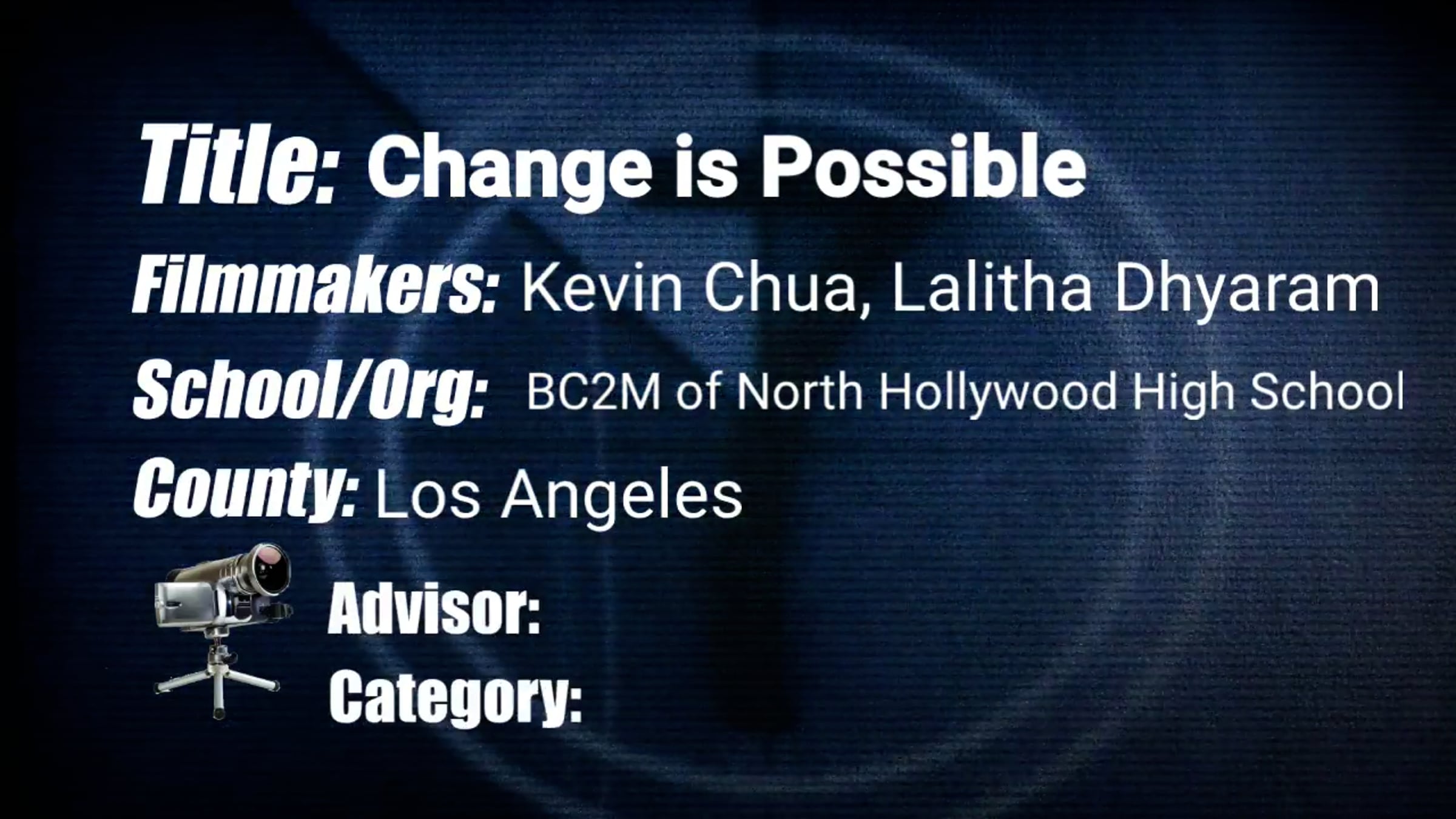 Title: Change is Possible

Filmmakers: Kevin Chua, Lalitha Dhyaram

School/Org: BC2M of North Hollywood High School

County: Los Angeles

Advisor:

Category: